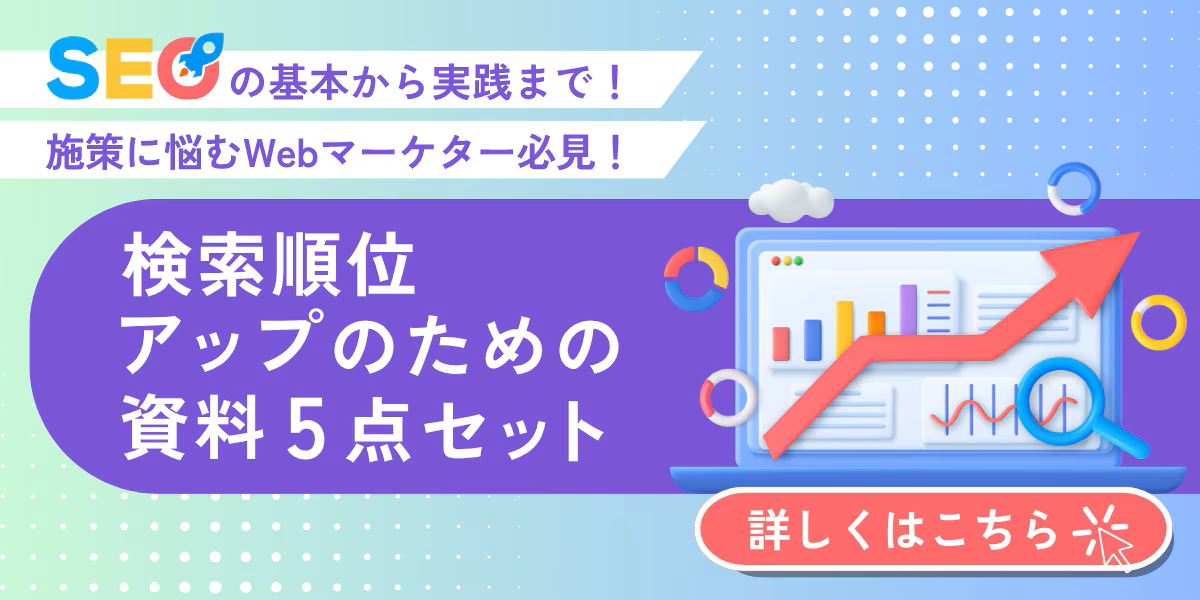 SEOの基本から実践まで！

施策に悩むWebマーケター必見！

検索順位
アップのための
資料５点セット

詳しくはこちら